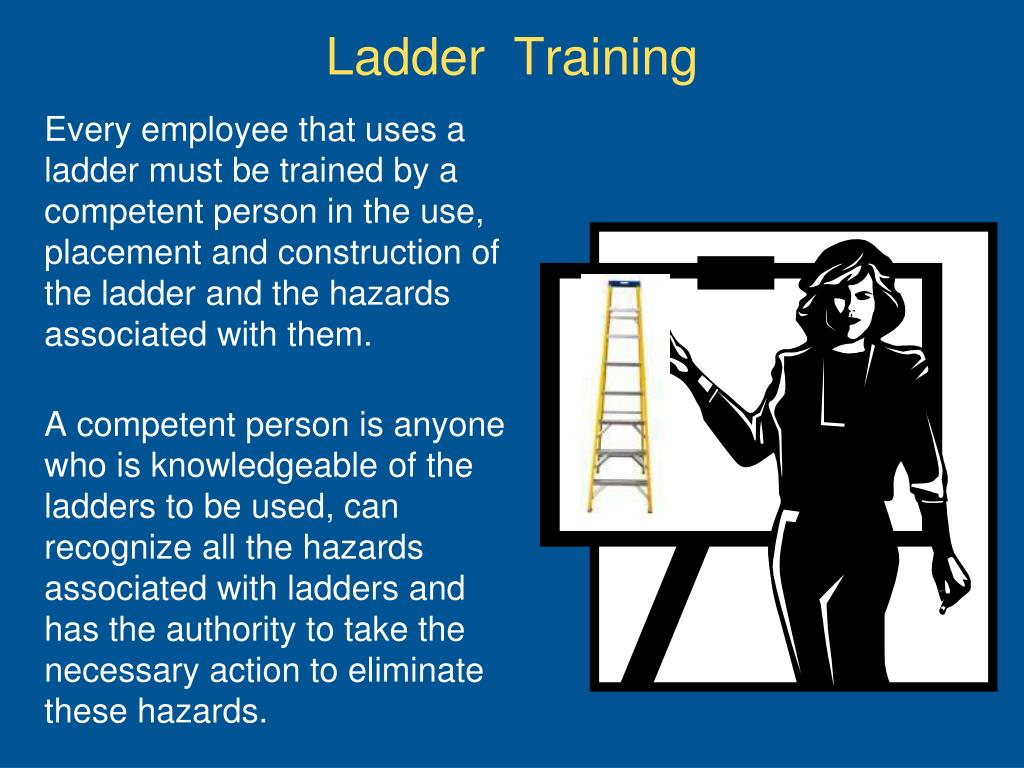 Ladder Training

Every employee that uses a ladder must be trained by a competent person in the use, placement and construction of the ladder and the hazards associated with them.

A competent person is anyone who is knowledgeable of the ladders to be used, can recognize all the hazards associated with ladders and has the authority to take the necessary action to eliminate these hazards.